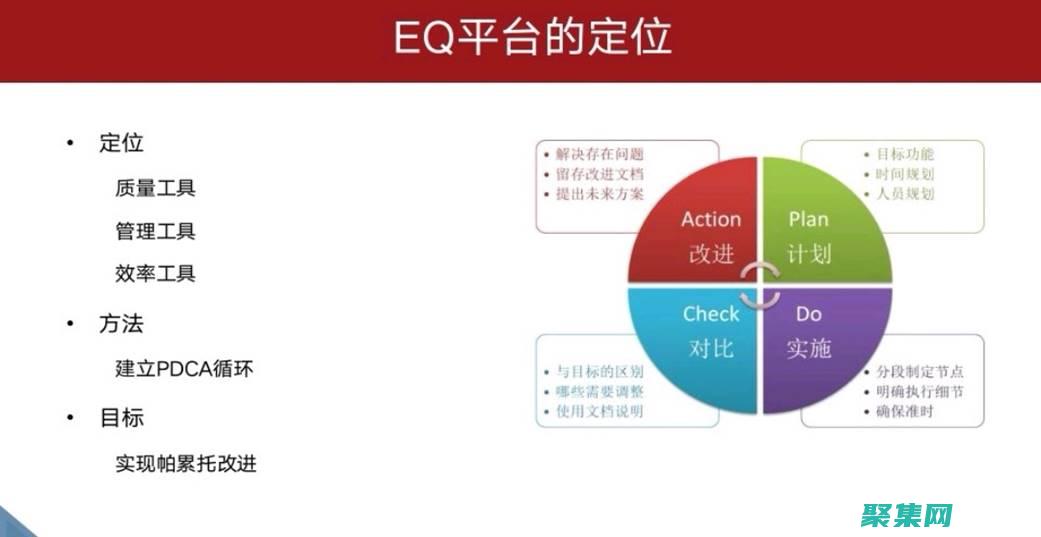 EQ平台的定位

• 定位

质量工具

管理工具

效率工具

• 方法

建立PDCA循环

• 目标

实现帕累托改进

• 解决存在问题
• 留存改进文档
• 提出未来方案

• 目标功能
• 时间规划
• 人员规划

Action
改进

Plan
计划

Check
对比

Do
实施

• 与目标的区别
• 哪些需要调整
• 使用文档说明

• 分段制定节点
• 明确执行细节
• 确保准时

聚集网